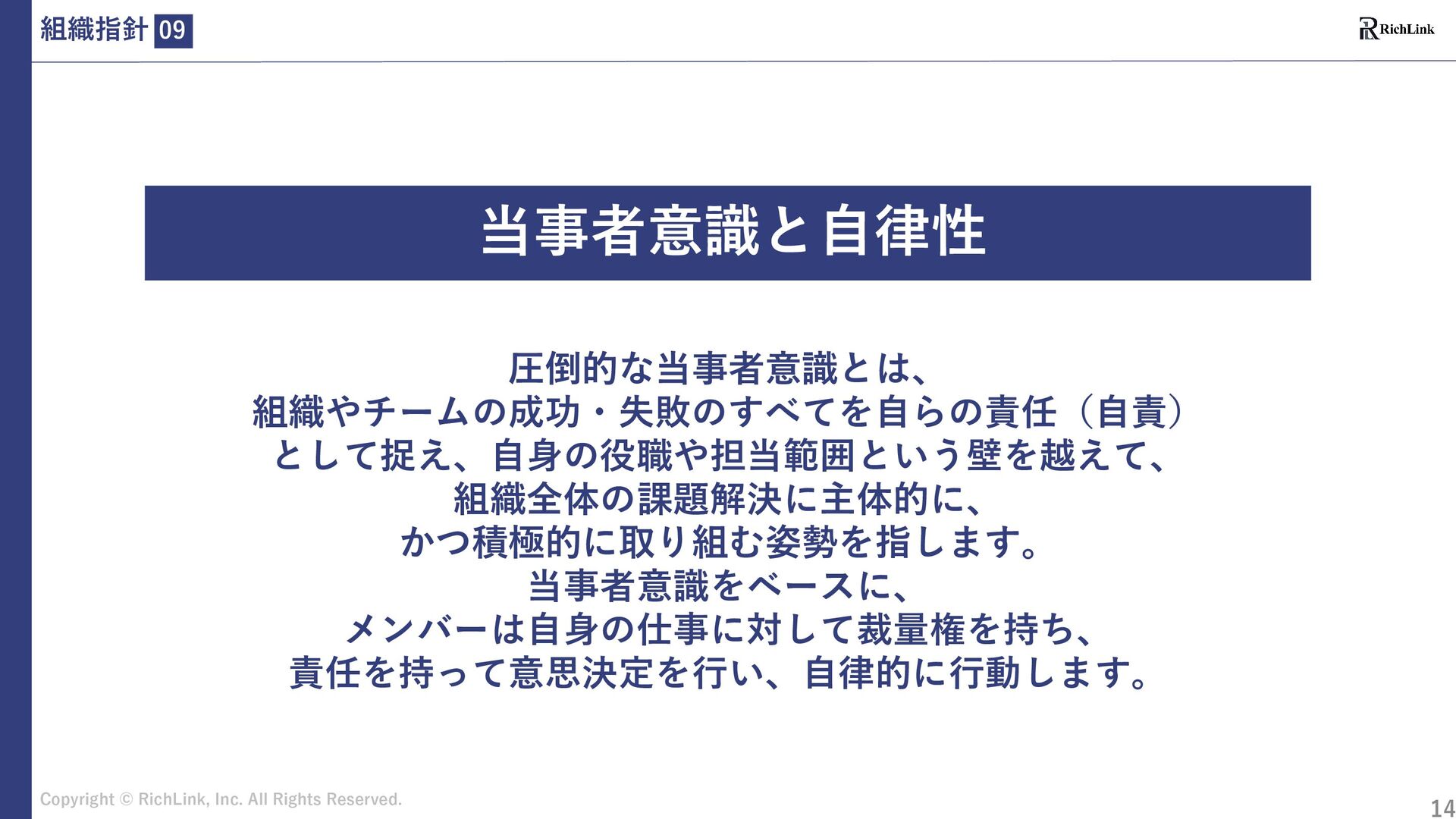 組織指針 09

RichLink

当事者意識と自律性

圧倒的な当事者意識とは、
組織やチームの成功・失敗のすべてを自らの責任（自責）
として捉え、自身の役職や担当範囲という壁を越えて、
組織全体の課題解決に主体的に、
かつ積極的に取り組む姿勢を指します。
当事者意識をベースに、
メンバーは自身の仕事に対して裁量権を持ち、
責任を持って意思決定を行い、自律的に行動します。

Copyright © RichLink, Inc. All Rights Reserved.

14